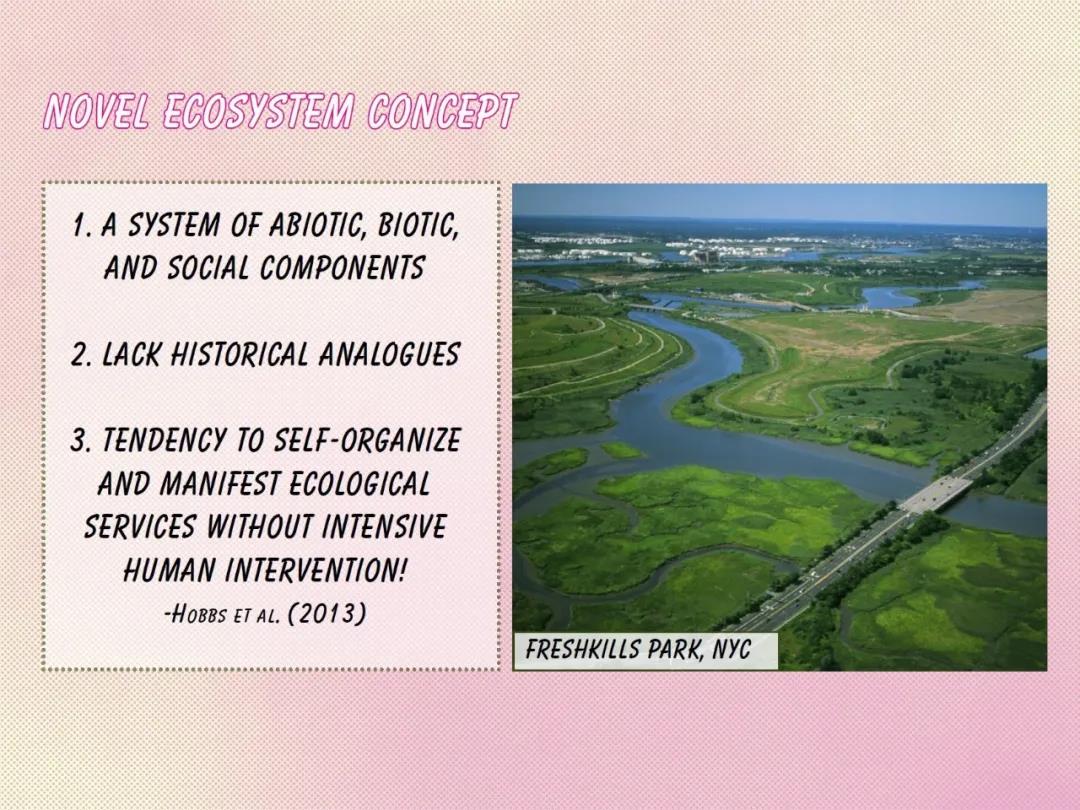 NOVEL ECOSYSTEM CONCEPT

1. A SYSTEM OF ABIOTIC, BIOTIC, AND SOCIAL COMPONENTS

2. LACK HISTORICAL ANALOGUES

3. TENDENCY TO SELF-ORGANIZE AND MANIFEST ECOLOGICAL SERVICES WITHOUT INTENSIVE HUMAN INTERVENTION!
-HOBBS ET AL. (2013)

FRESHKILLS PARK, NYC